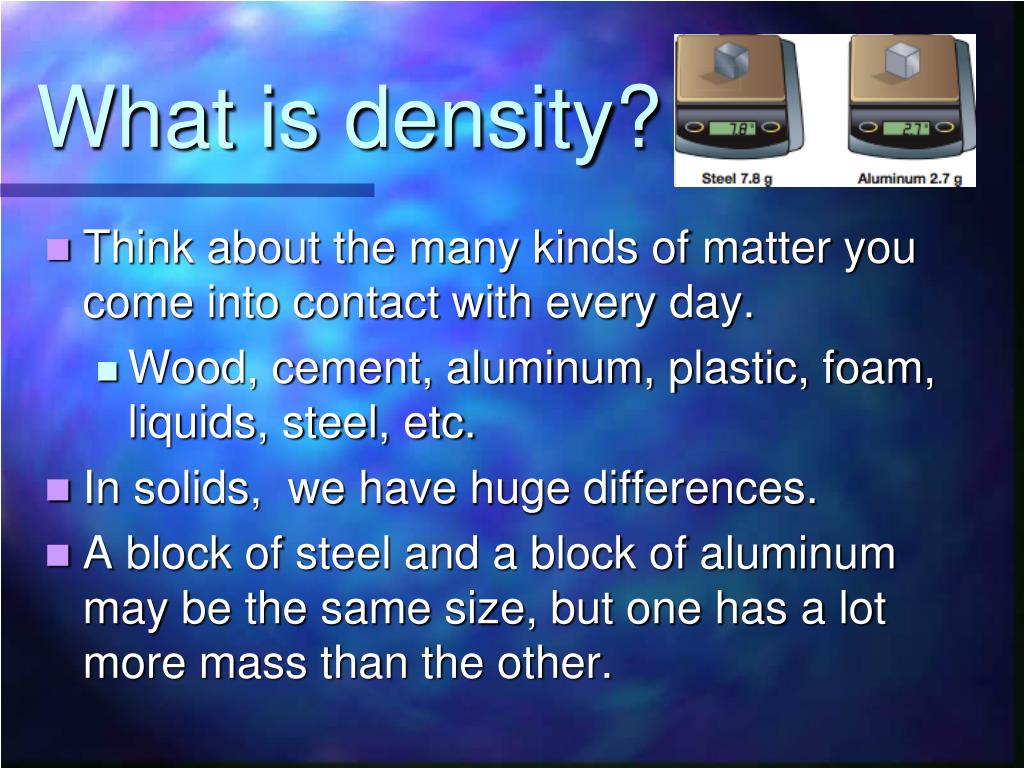 What is density?

7.8

2.7

Steel 7.8 g

Aluminum 2.7 g

Think about the many kinds of matter you come into contact with every day.

Wood, cement, aluminum, plastic, foam, liquids, steel, etc.

In solids, we have huge differences.

A block of steel and a block of aluminum may be the same size, but one has a lot more mass than the other.